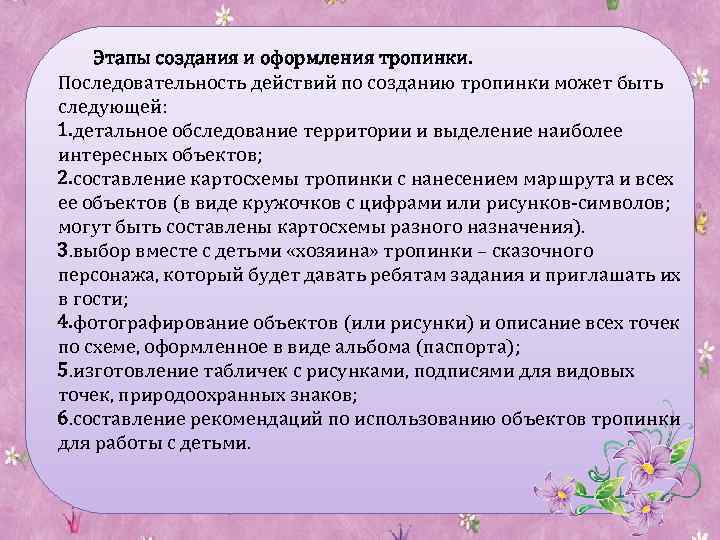 Этапы создания и оформления тропинки.
Последовательность действий по созданию тропинки может быть следующей:
1.детальное обследование территории и выделение наиболее интересных объектов;
2.составление картосхемы тропинки с нанесением маршрута и всех ее объектов (в виде кружочков с цифрами или рисунков-символов; могут быть составлены картосхемы разного назначения).
3.выбор вместе с детьми «хозяина» тропинки – сказочного персонажа, который будет давать ребятам задания и приглашать их в гости;
4.фотографирование объектов (или рисунки) и описание всех точек по схеме, оформленное в виде альбома (паспорта);
5.изготовление табличек с рисунками, подписями для видовых точек, природоохранных знаков;
6.составление рекомендаций по использованию объектов тропинки для работы с детьми.